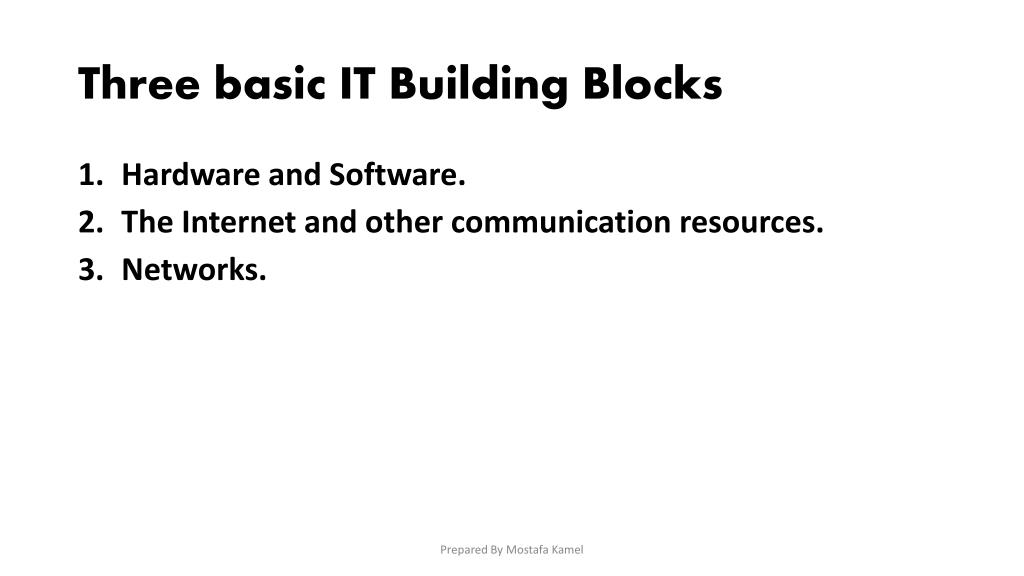 Three basic IT Building Blocks

1. Hardware and Software.
2. The Internet and other communication resources.
3. Networks.

Prepared By Mostafa Kamel